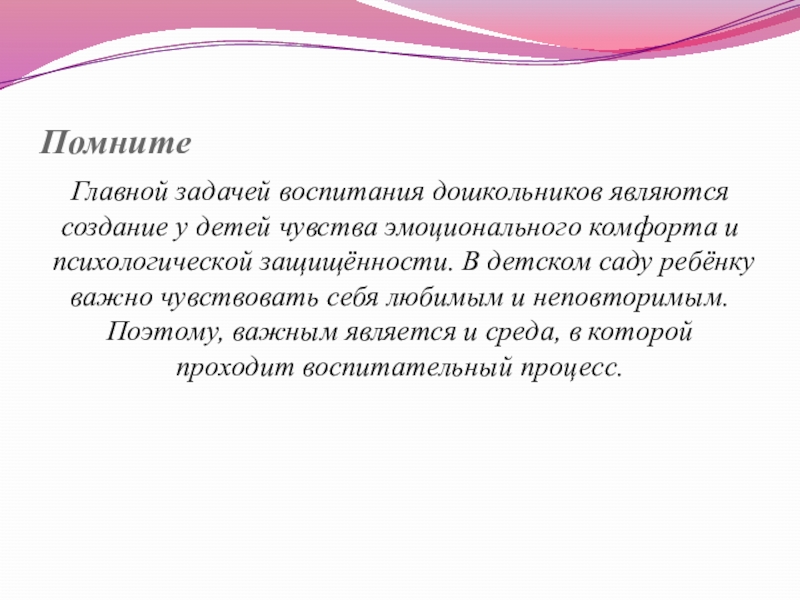 Помните

Главной задачей воспитания дошкольников являются создание у детей чувства эмоционального комфорта и психологической защищённости. В детском саду ребёнку важно чувствовать себя любимым и неповторимым. Поэтому, важным является и среда, в которой проходит воспитательный процесс.